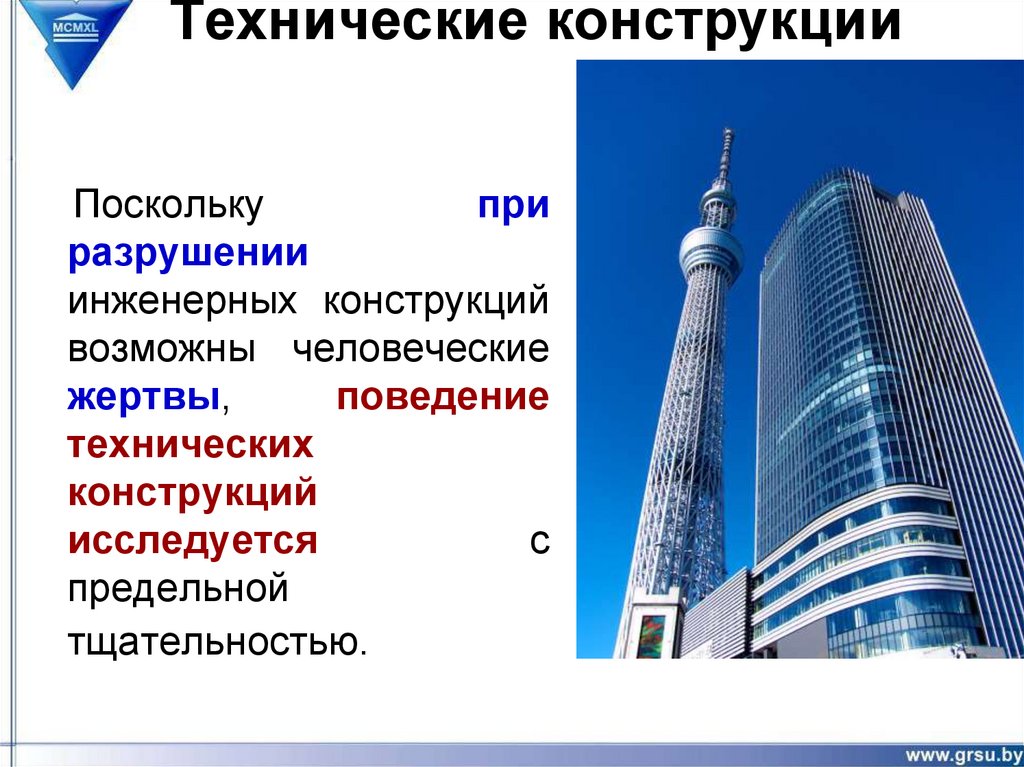 MCMXL

Технические конструкции

Поскольку при разрушении инженерных конструкций возможны человеческие жертвы, поведение технических конструкций исследуется с предельной тщательностью.

www.grsu.by